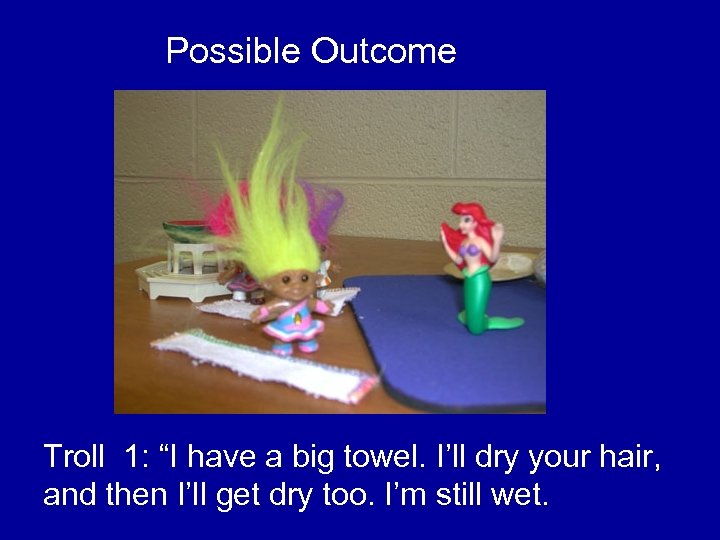 Possible Outcome

Troll 1: “I have a big towel. I’ll dry your hair, and then I’ll get dry too. I’m still wet.